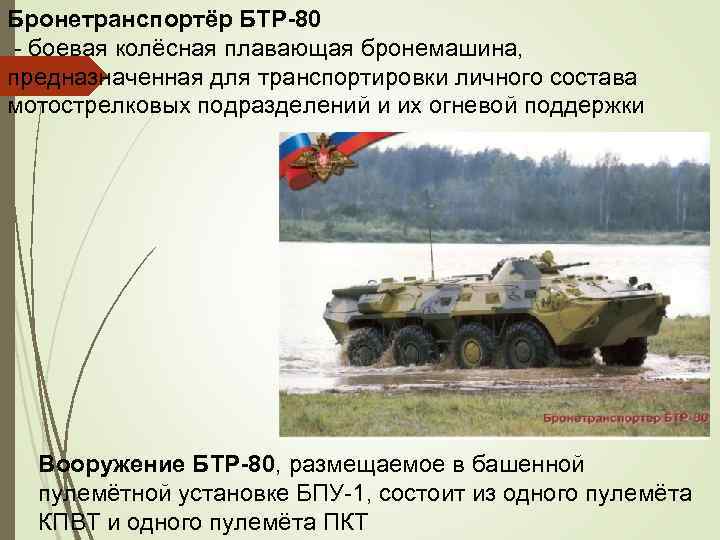 Бронетранспортёр БТР-80
- боевая колёсная плавающая бронемашина, предназначенная для транспортировки личного состава мотострелковых подразделений и их огневой поддержки

Бронетранспортер БТР-80

Вооружение БТР-80, размещаемое в башенной пулемётной установке БПУ-1, состоит из одного пулемёта КПВТ и одного пулемёта ПКТ